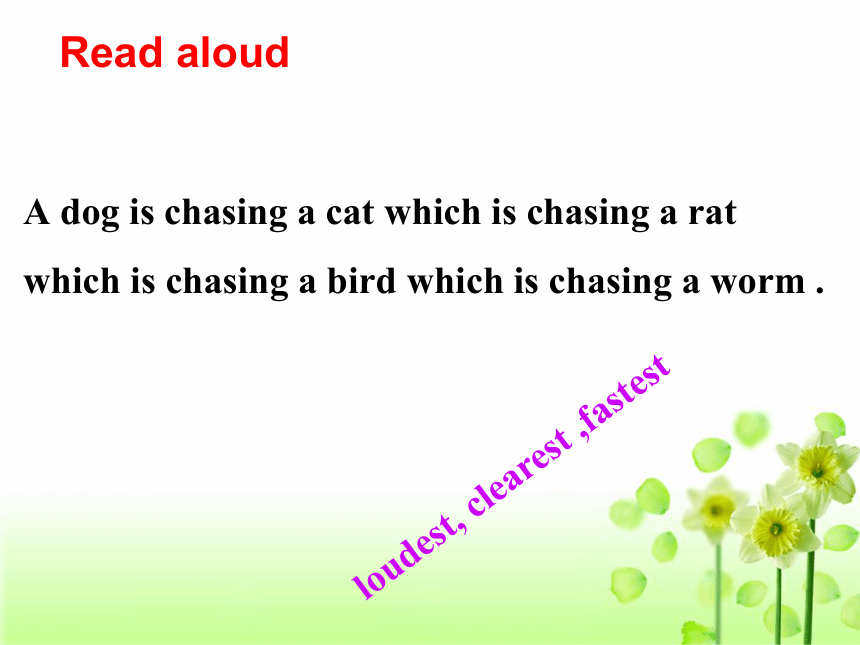 Read aloud

A dog is chasing a cat which is chasing a rat which is chasing a bird which is chasing a worm .

loudest, clearest ,fastest